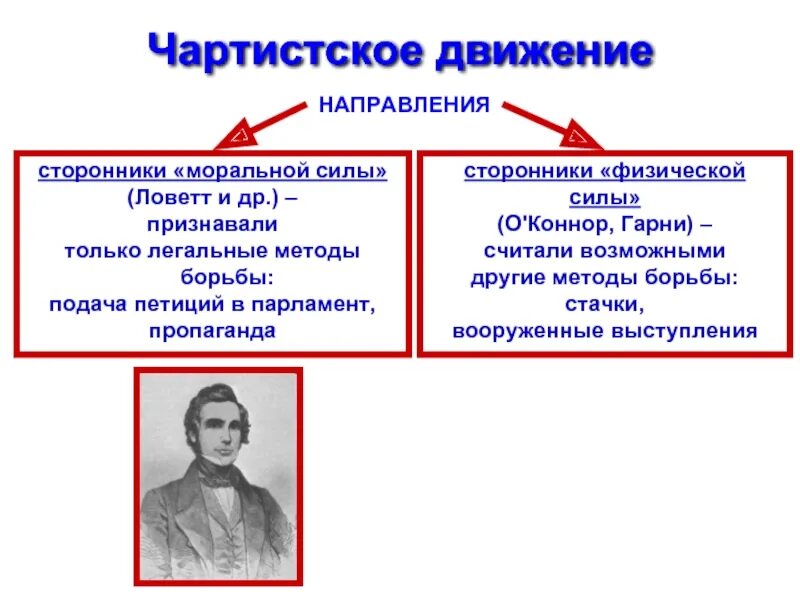 Чартистское движение

НАПРАВЛЕНИЯ

сторонники «моральной силы» (Ловетт и др.) – признавали только легальные методы борьбы: подача петиций в парламент, пропаганда

сторонники «физической силы» (О'Коннор, Гарни) – считали возможными другие методы борьбы: стачки, вооруженные выступления